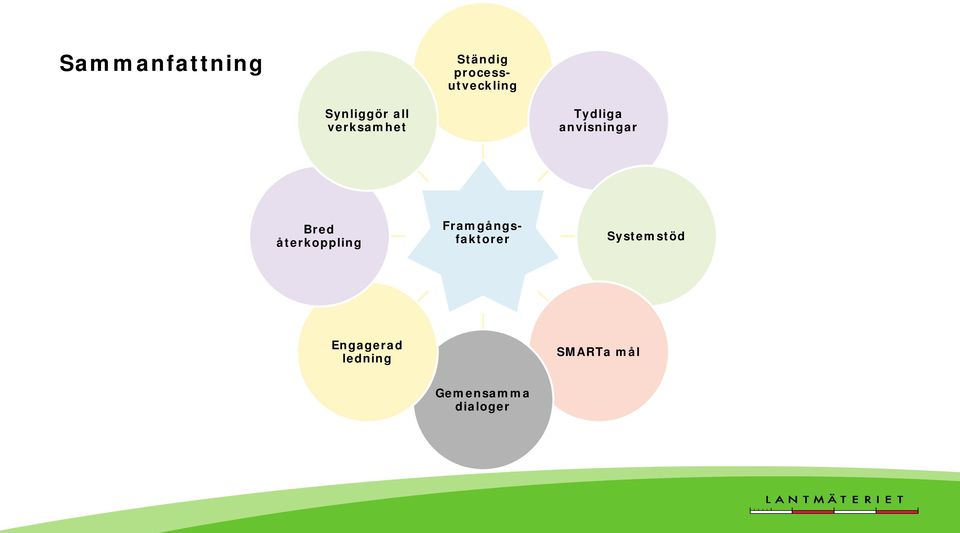 Sammanfattning

Framgångsfaktorer

Ständig processutveckling

Tydliga anvisningar

Systemstöd

SMARTa mål

Gemensamma dialoger

Engagerad ledning

Bred återkoppling

Synliggör all verksamhet

LANTMÄTERIET